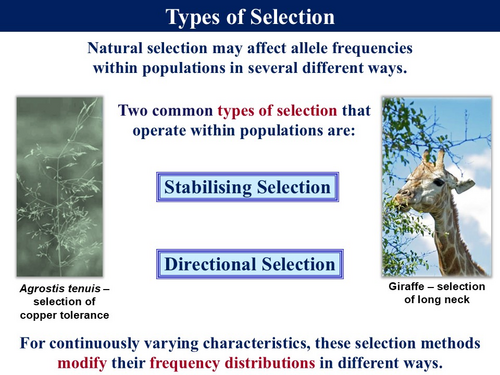 Types of Selection

Natural selection may affect allele frequencies within populations in several different ways.

Two common types of selection that operate within populations are:

Stabilising Selection

Directional Selection

Agrostis tenuis – selection of copper tolerance

Giraffe – selection of long neck

For continuously varying characteristics, these selection methods modify their frequency distributions in different ways.